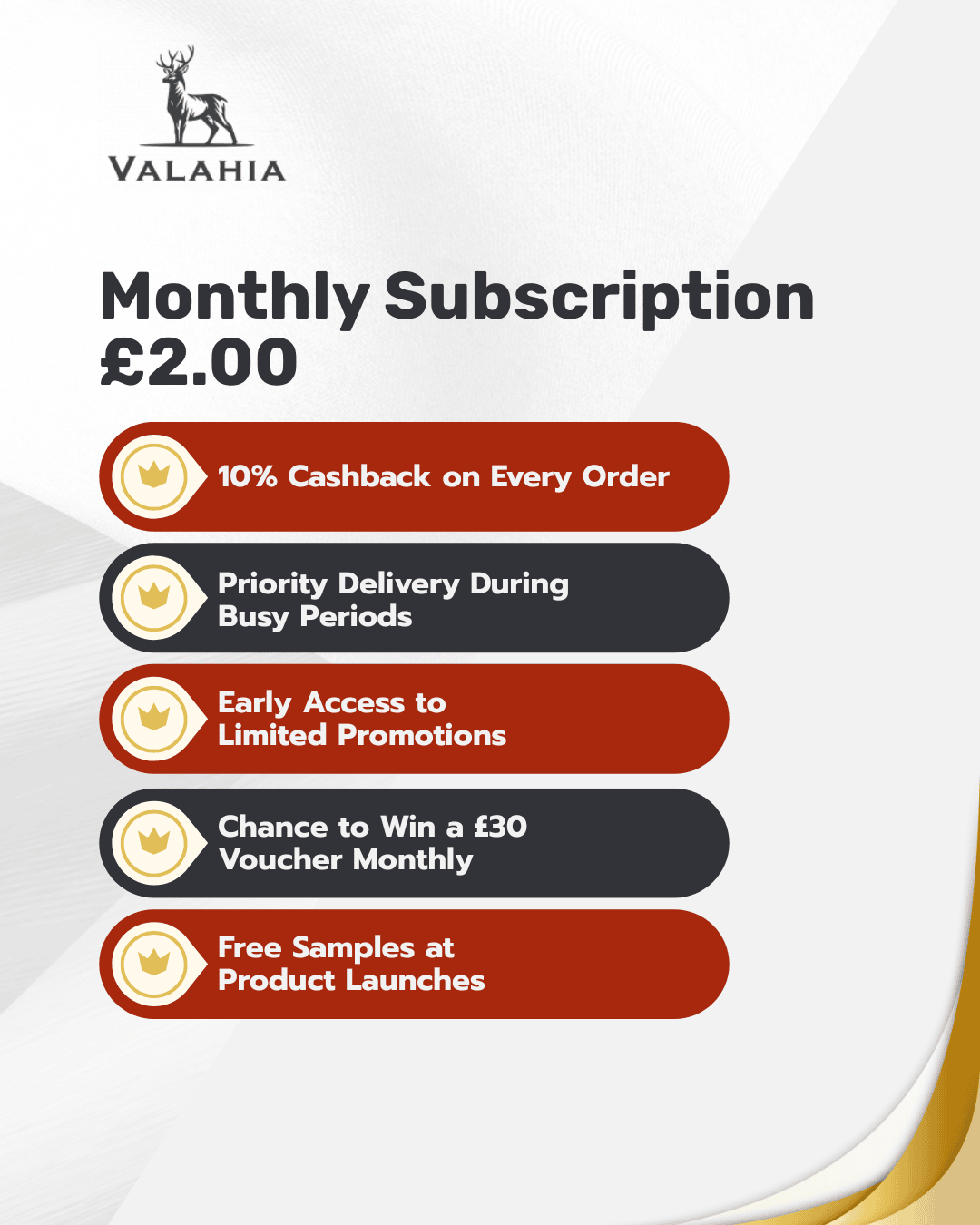 VALAHIA

Monthly Subscription £2.00

10% Cashback on Every Order

Priority Delivery During Busy Periods

Early Access to Limited Promotions

Chance to Win a £30 Voucher Monthly

Free Samples at Product Launches